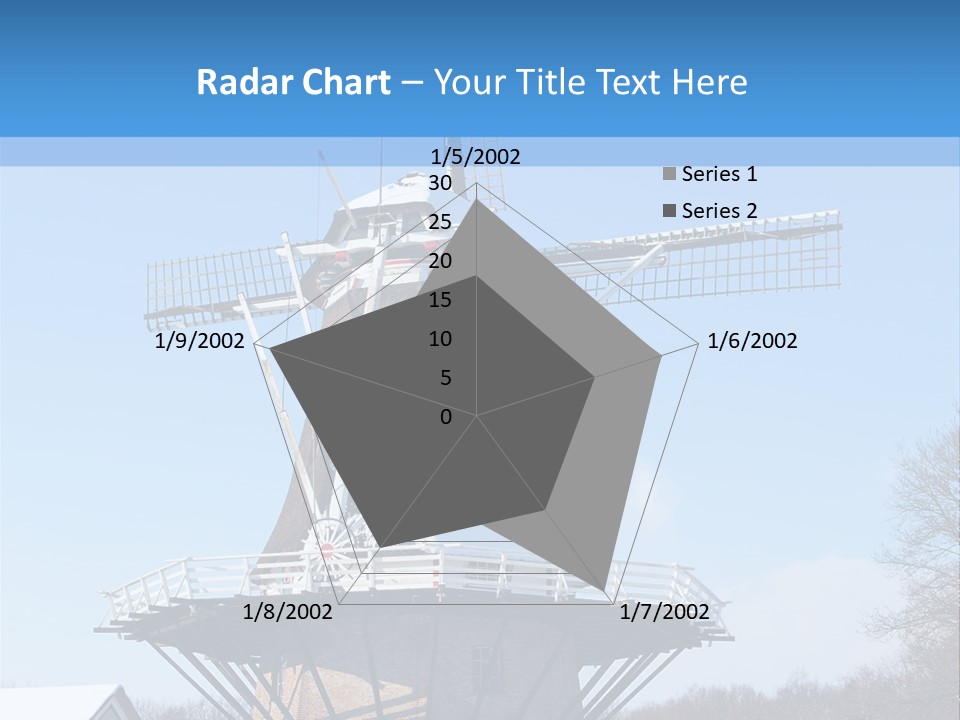 Radar Chart – Your Title Text Here

1/5/2002

30
25
20
15
10
5
0

Series 1
Series 2

1/6/2002
1/7/2002
1/8/2002
1/9/2002